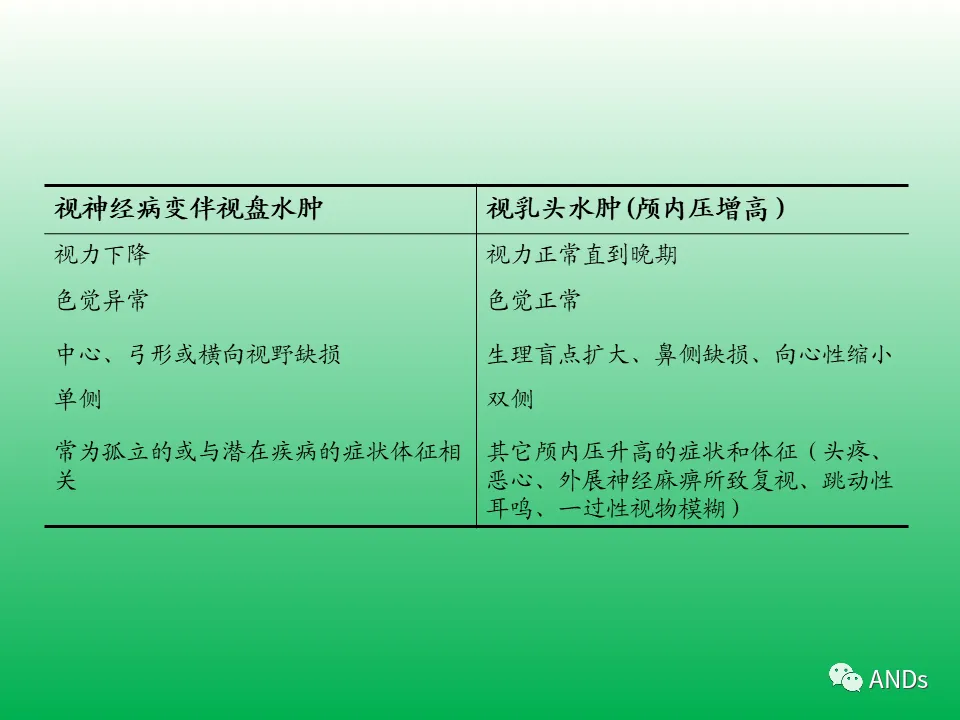 | 视神经病变伴视盘水肿 | 视乳头水肿(颅内压增高) |
|---|---|
| 视力下降 | 视力正常直到晚期 |
| 色觉异常 | 色觉正常 |
| 中心、弓形或横向视野缺损 | 生理盲点扩大、鼻侧缺损、向心性缩小 |
| 单侧 | 双侧 |
| 常为孤立的或与潜在疾病的症状体征相关 | 其它颅内压升高的症状和体征（头疼、恶心、外展神经麻痹所致复视、跳动性耳鸣、一过性视物模糊） |

ANDs